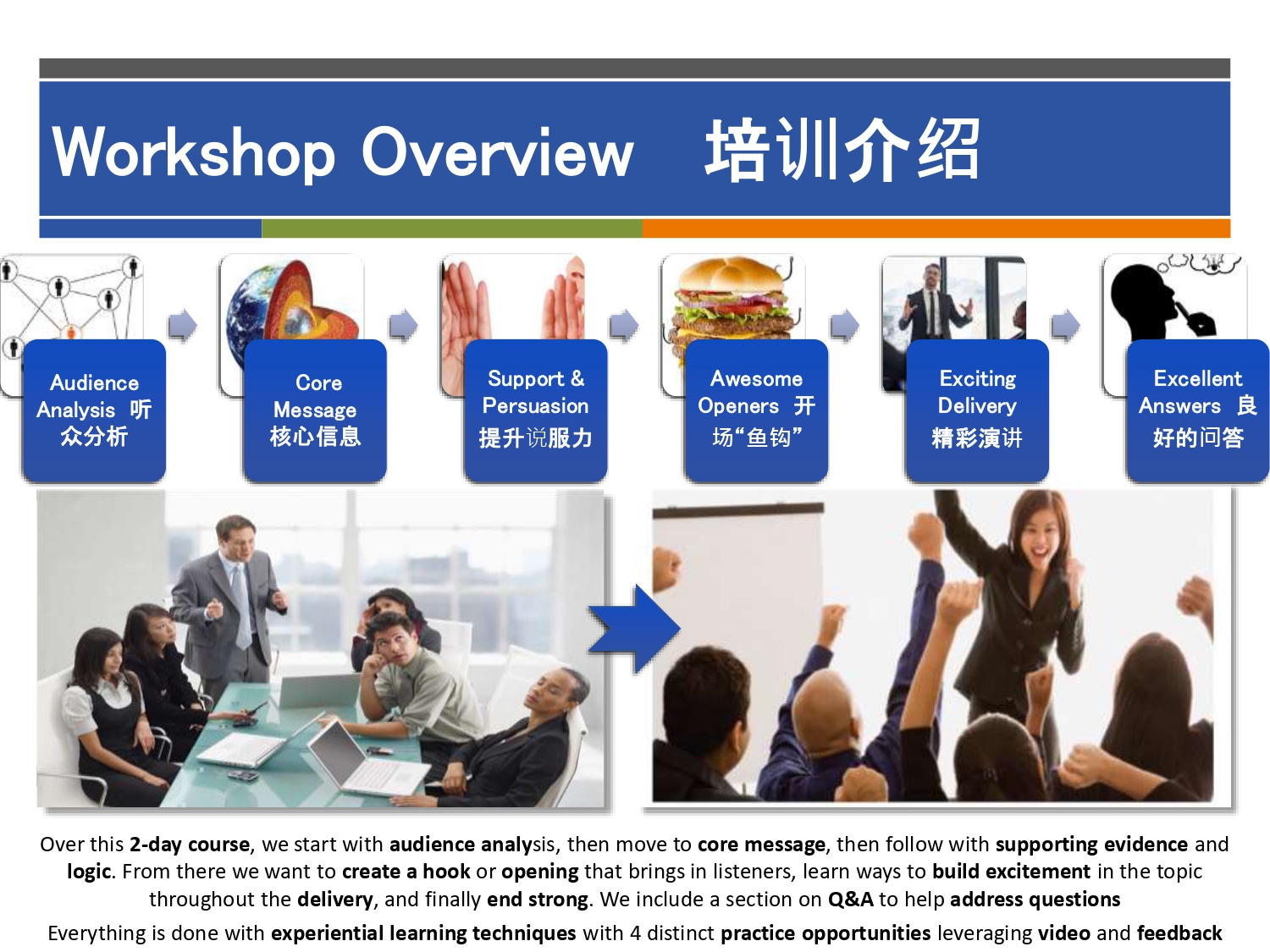 Workshop Overview 培训介绍

Audience Analysis 听众分析

Core Message 核心信息

Support & Persuasion 提升说服力

Awesome Openers 开场“鱼钩”

Exciting Delivery 精彩演讲

Excellent Answers 良好的问答

Over this 2-day course, we start with audience analysis, then move to core message, then follow with supporting evidence and logic. From there we want to create a hook or opening that brings in listeners, learn ways to build excitement in the topic throughout the delivery, and finally end strong. We include a section on Q&A to help address questions

Everything is done with experiential learning techniques with 4 distinct practice opportunities leveraging video and feedback